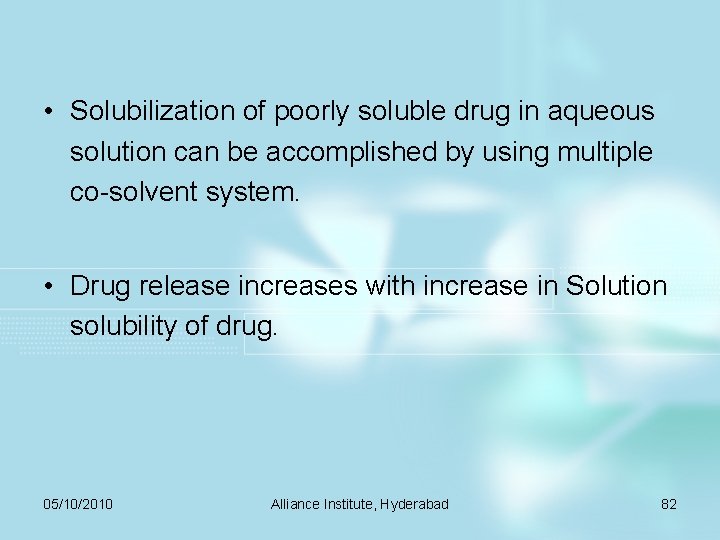 • Solubilization of poorly soluble drug in aqueous solution can be accomplished by using multiple co-solvent system.

• Drug release increases with increase in Solution solubility of drug.

05/10/2010 Alliance Institute, Hyderabad 82